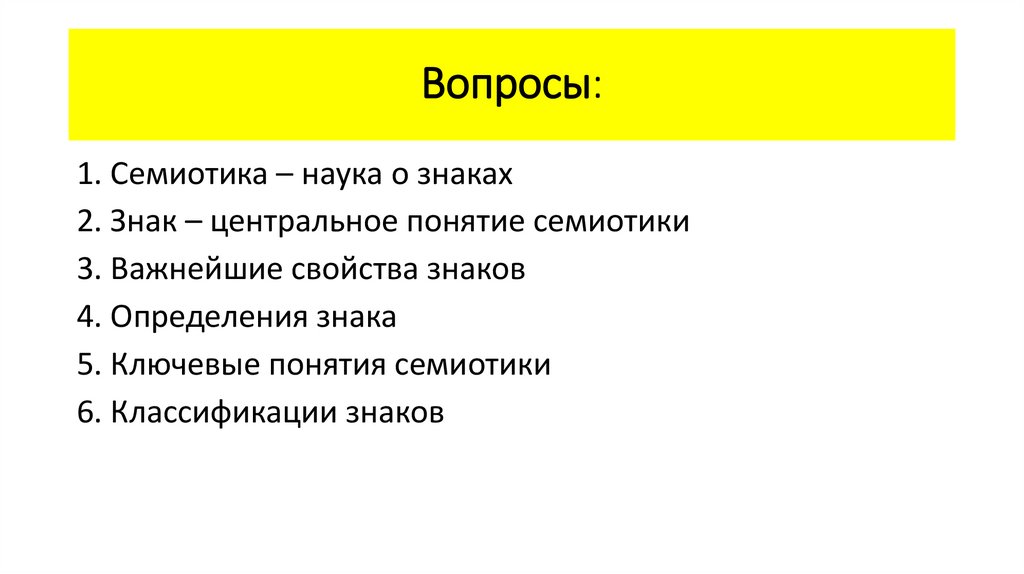 Вопросы:

1. Семиотика – наука о знаках
2. Знак – центральное понятие семиотики
3. Важнейшие свойства знаков
4. Определения знака
5. Ключевые понятия семиотики
6. Классификации знаков